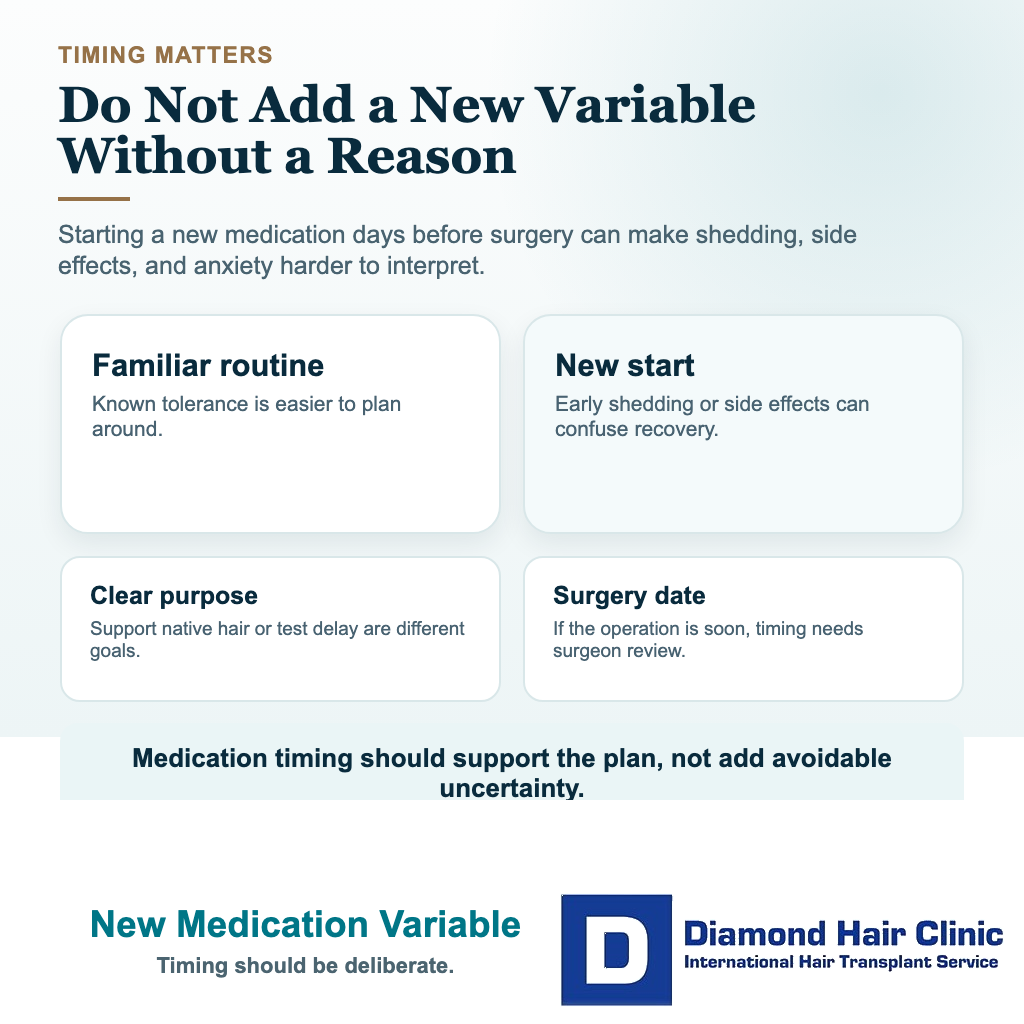 TIMING MATTERS

Do Not Add a New Variable Without a Reason

Starting a new medication days before surgery can make shedding, side effects, and anxiety harder to interpret.

Familiar routine

Known tolerance is easier to plan around.

New start

Early shedding or side effects can confuse recovery.

Clear purpose

Support native hair or test delay are different goals.

Surgery date

If the operation is soon, timing needs surgeon review.

Medication timing should support the plan, not add avoidable uncertainty.

New Medication Variable

Timing should be deliberate.

D

Diamond Hair Clinic

International Hair Transplant Service